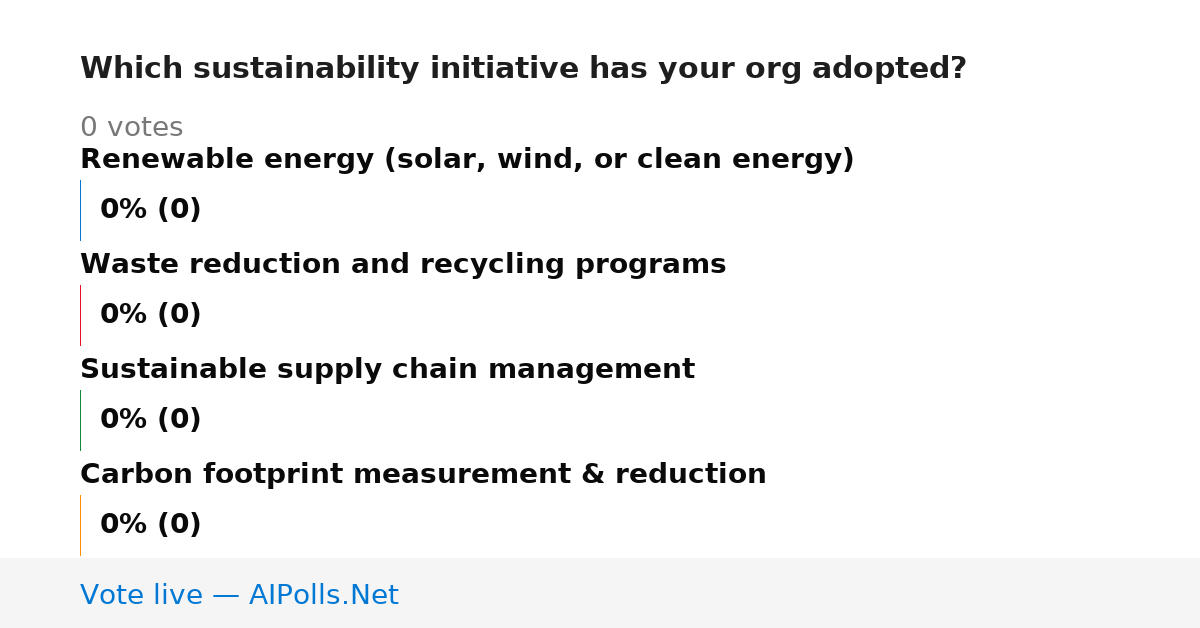 Which sustainability initiative has your org adopted?

0 votes

Renewable energy (solar, wind, or clean energy)

0% (0)

Waste reduction and recycling programs

0% (0)

Sustainable supply chain management

0% (0)

Carbon footprint measurement & reduction

0% (0)

Vote live — AIPolls.Net